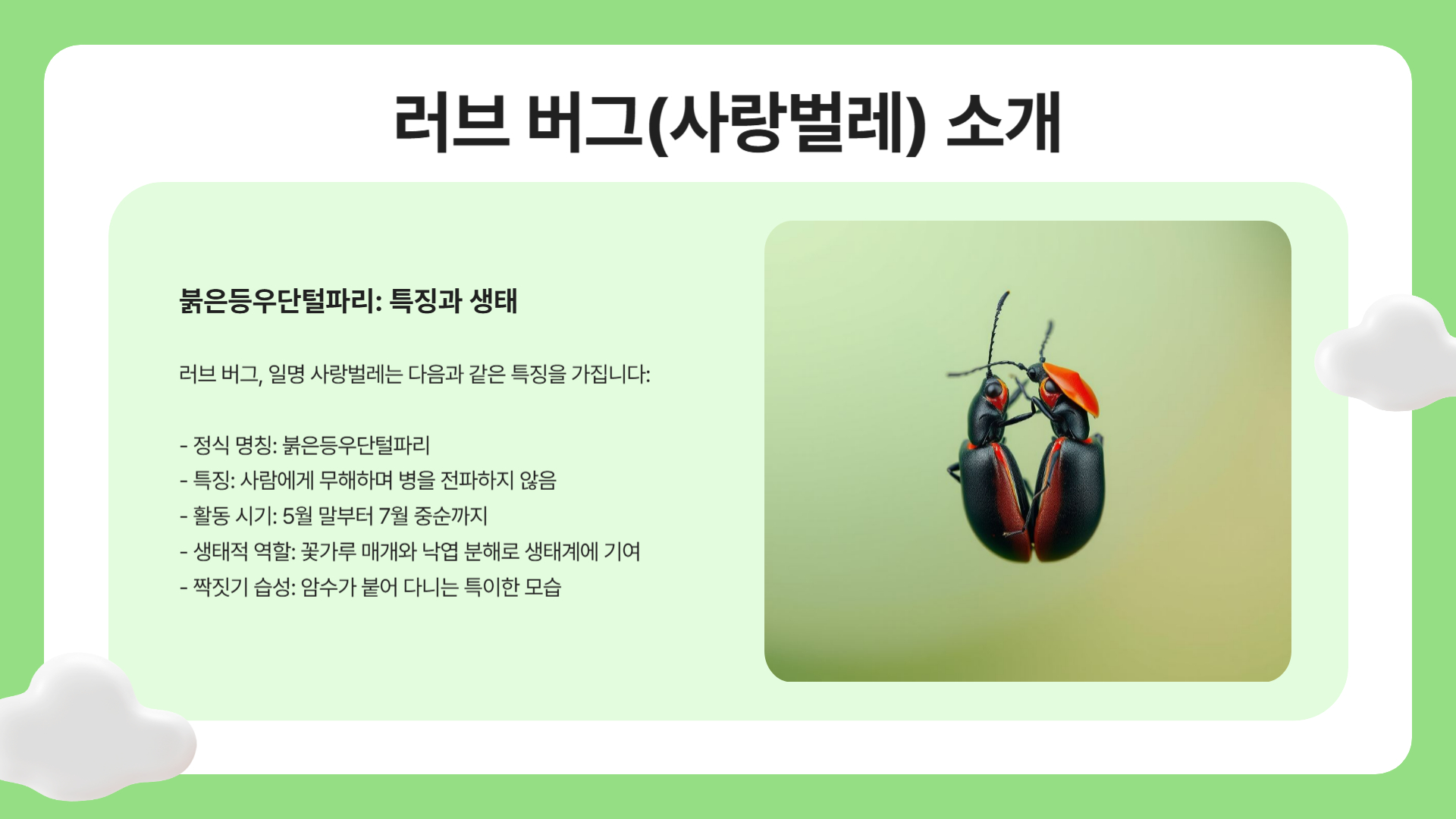 러브 버그(사랑벌레) 소개

붉은등우단털파리: 특징과 생태

러브 버그, 일명 사랑벌레는 다음과 같은 특징을 가집니다:

- 정식 명칭: 붉은등우단털파리
- 특징: 사람에게 무해하며 병을 전파하지 않음
- 활동 시기: 5월 말부터 7월 중순까지
- 생태적 역할: 꽃가루 매개와 낙엽 분해로 생태계에 기여
- 짝짓기 습성: 암수가 붙어 다니는 특이한 모습